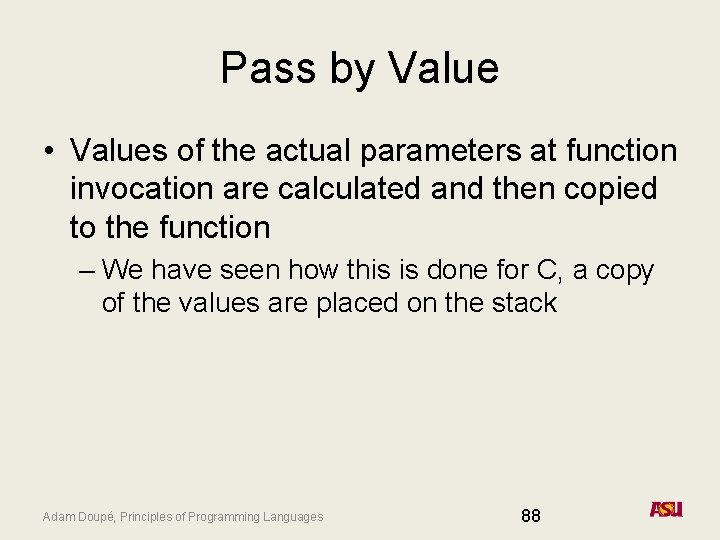 Pass by Value

• Values of the actual parameters at function invocation are calculated and then copied to the function

– We have seen how this is done for C, a copy of the values are placed on the stack

Adam Doupé, Principles of Programming Languages

88

ASU